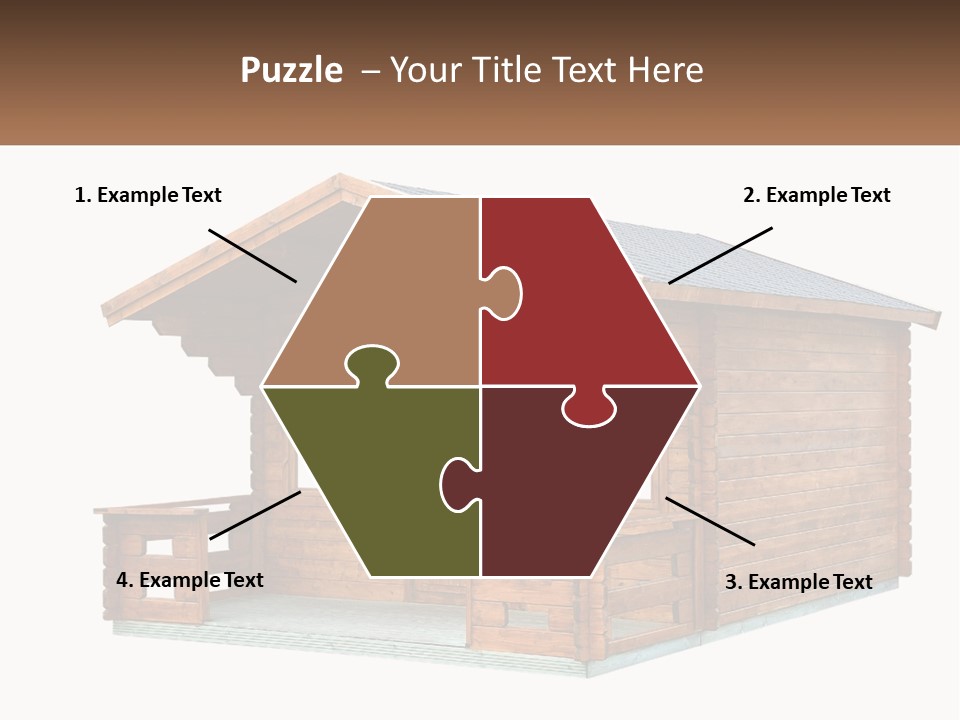 Puzzle – Your Title Text Here

1. Example Text

2. Example Text

4. Example Text

3. Example Text